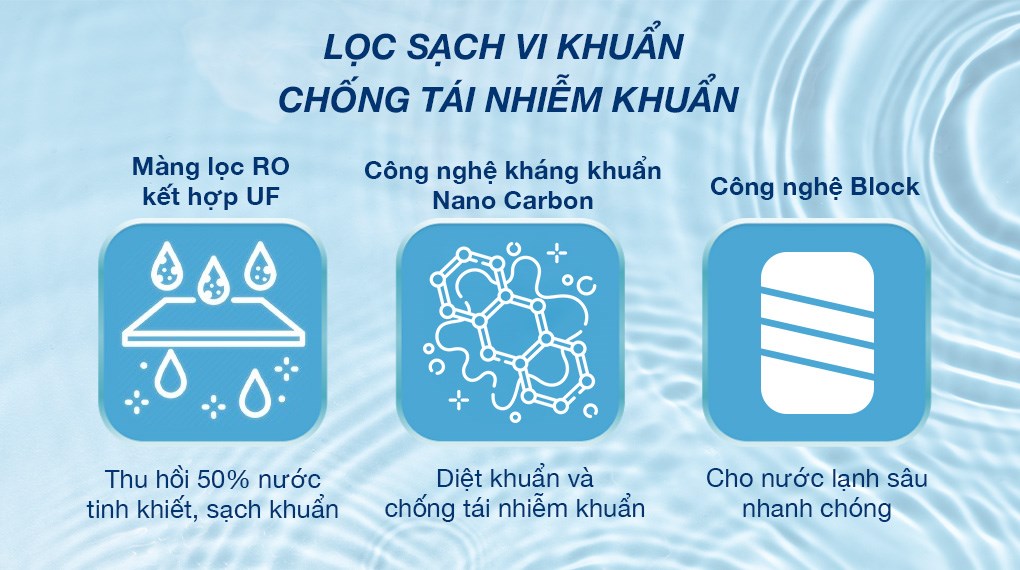 LỌC SẠCH VI KHUẨN
CHỐNG TÁI NHIỄM KHUẨN

Màng lọc RO kết hợp UF

Thu hồi 50% nước tinh khiết, sạch khuẩn

Công nghệ kháng khuẩn Nano Carbon

Diệt khuẩn và chống tái nhiễm khuẩn

Công nghệ Block

Cho nước lạnh sâu nhanh chóng